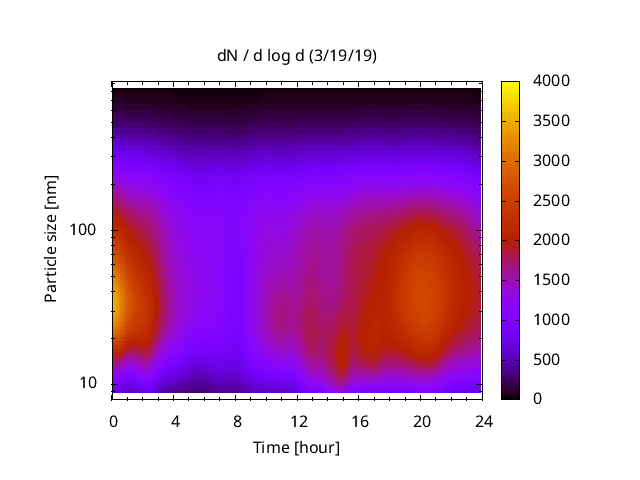 dN / d log d (3/19/19)

Particle size [nm]

100

10

0 4 8 12 16 20 24

Time [hour]

4000
3500
3000
2500
2000
1500
1000
500
0